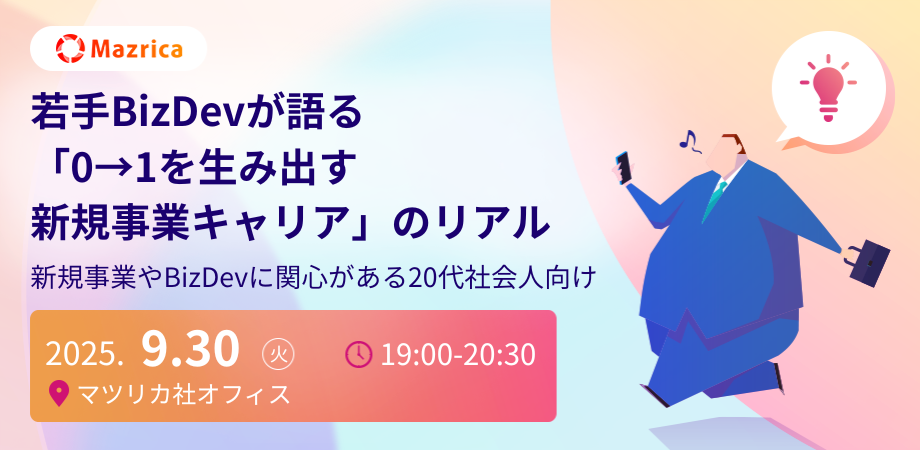 Mazrica

若手BizDevが語る
「0→1を生み出す
新規事業キャリア」のリアル

新規事業やBizDevに関心がある20代社会人向け

2025. 9.30 火 19:00-20:30
マツリカ社オフィス